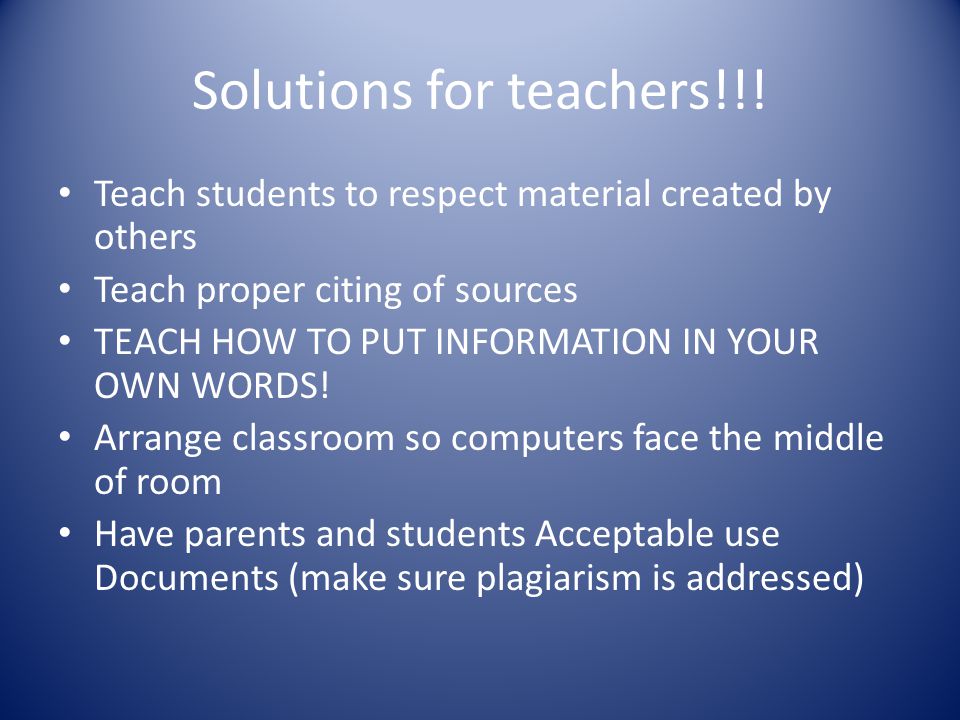 Solutions for teachers!!!

• Teach students to respect material created by others
• Teach proper citing of sources
• TEACH HOW TO PUT INFORMATION IN YOUR OWN WORDS!
• Arrange classroom so computers face the middle of room
• Have parents and students Acceptable use Documents (make sure plagiarism is addressed)